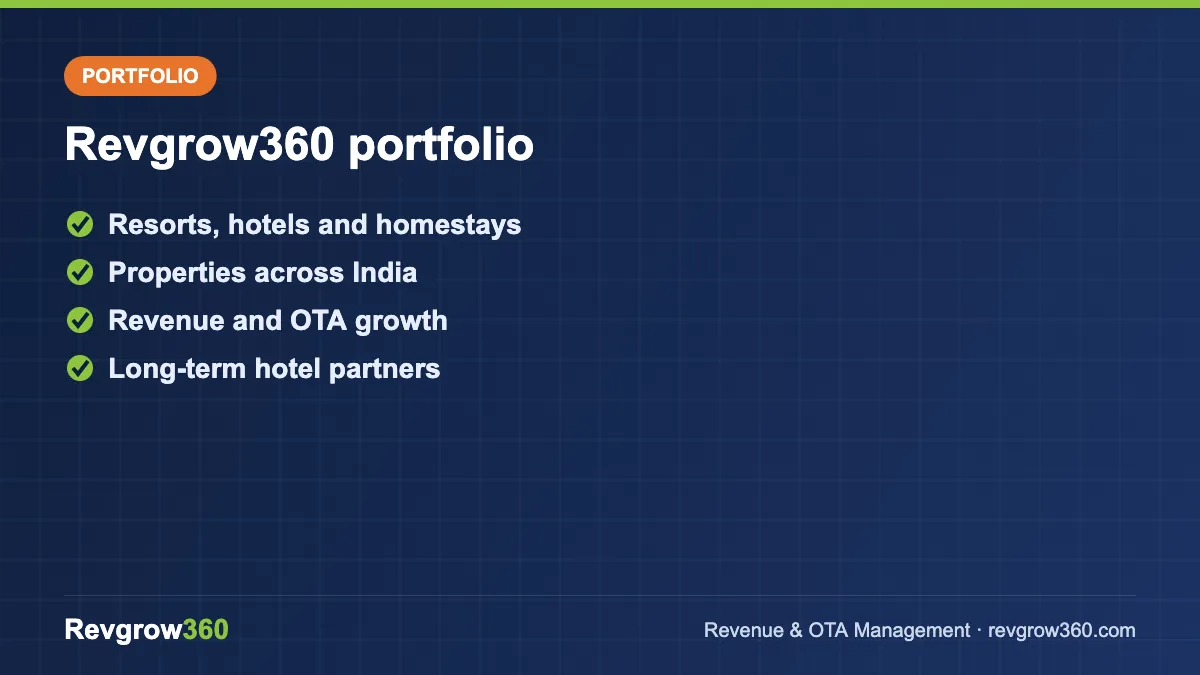 PORTFOLIO

Revgrow360 portfolio

✓ Resorts, hotels and homestays
✓ Properties across India
✓ Revenue and OTA growth
✓ Long-term hotel partners

Revgrow360

Revenue & OTA Management · revgrow360.com